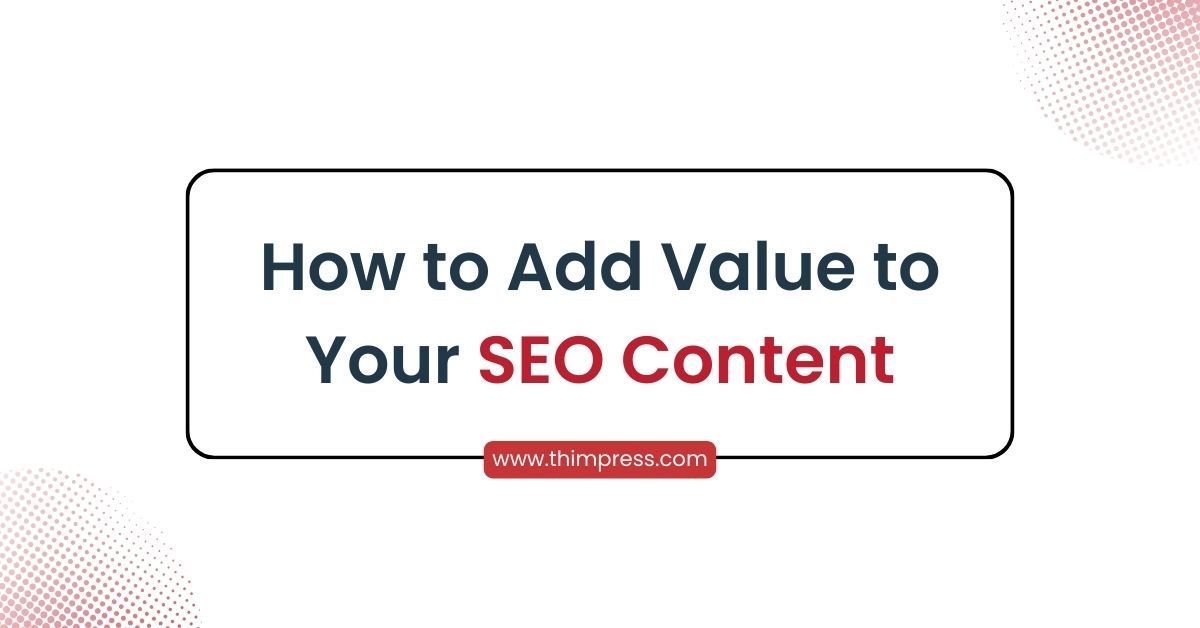 How to Add Value to Your SEO Content

www.thimpress.com